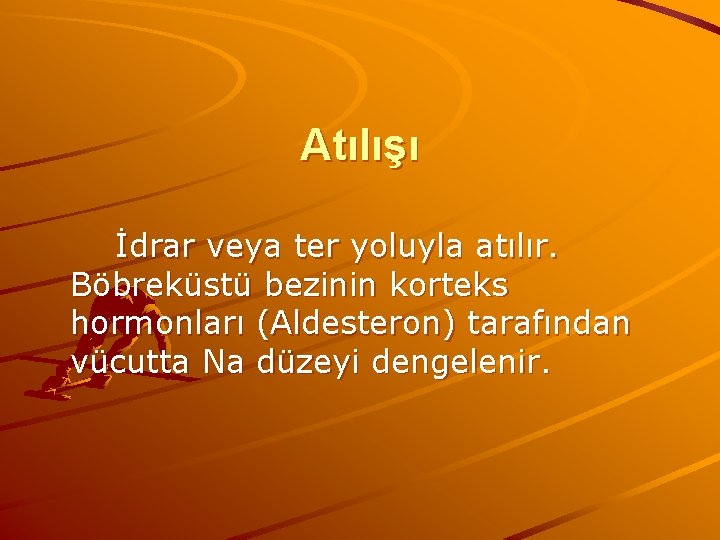 Atılışı

İdrar veya ter yoluyla atılır. Böbreküstü bezinin korteks hormonları (Aldesteron) tarafından vücutta Na düzeyi dengelenir.